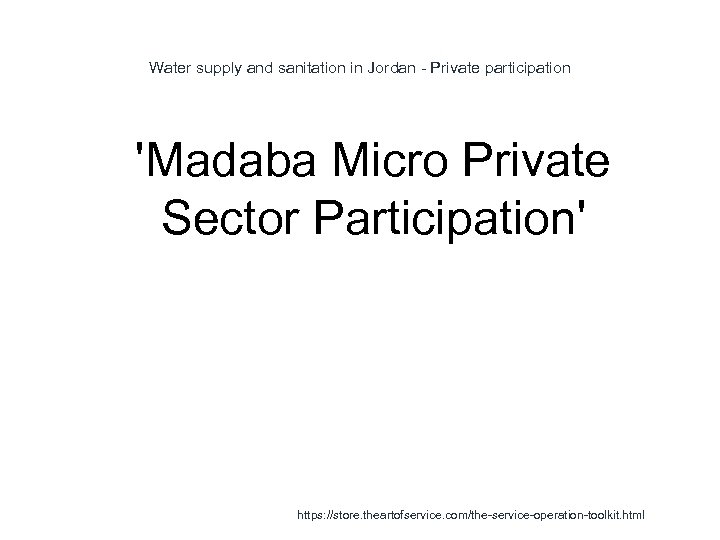 Water supply and sanitation in Jordan - Private participation

'Madaba Micro Private Sector Participation'

https://store.theartofservice.com/the-service-operation-toolkit.html